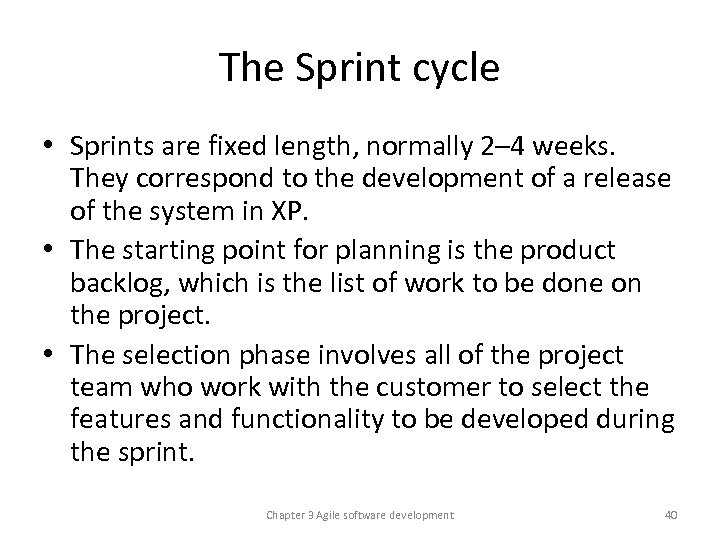 The Sprint cycle

• Sprints are fixed length, normally 2–4 weeks. They correspond to the development of a release of the system in XP.
• The starting point for planning is the product backlog, which is the list of work to be done on the project.
• The selection phase involves all of the project team who work with the customer to select the features and functionality to be developed during the sprint.

Chapter 3 Agile software development

40